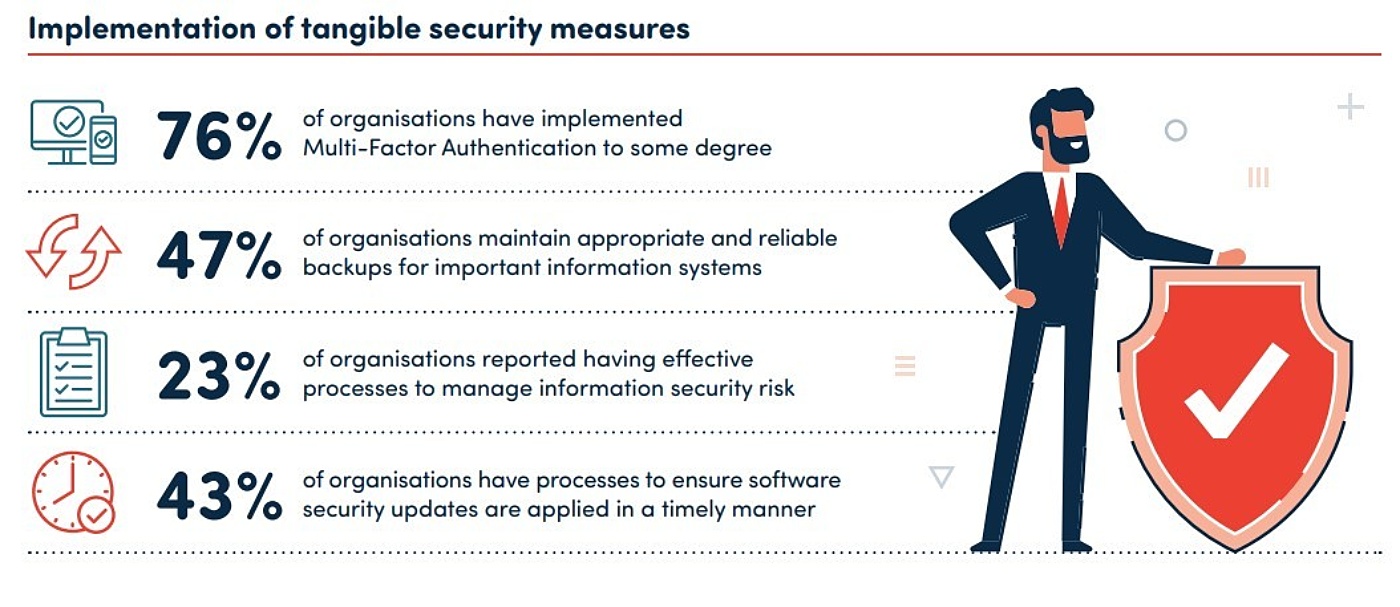 Implementation of tangible security measures

76% of organisations have implemented Multi-Factor Authentication to some degree

47% of organisations maintain appropriate and reliable backups for important information systems

23% of organisations reported having effective processes to manage information security risk

43% of organisations have processes to ensure software security updates are applied in a timely manner